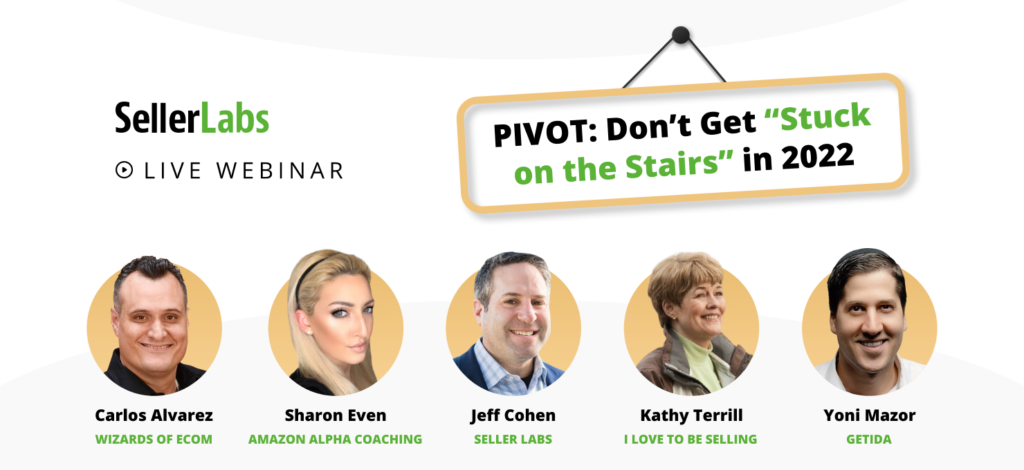 SellerLabs
LIVE WEBINAR

PIVOT: Don't Get "Stuck on the Stairs" in 2022

Carlos Alvarez
WIZARDS OF ECOM

Sharon Even
AMAZON ALPHA COACHING

Jeff Cohen
SELLER LABS

Kathy Terrill
I LOVE TO BE SELLING

Yoni Mazor
GETIDA